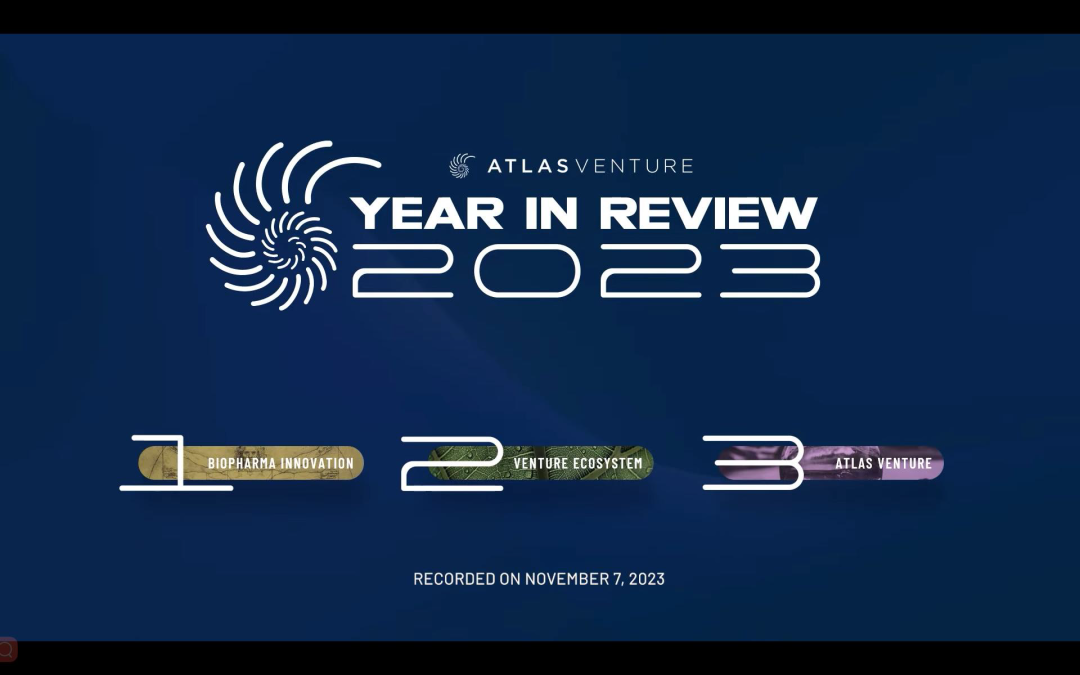 ATLAS VENTURE
YEAR IN REVIEW
2023

1 BIOPHARMA INNOVATION
2 VENTURE ECOSYSTEM
3 ATLAS VENTURE

RECORDED ON NOVEMBER 7, 2023